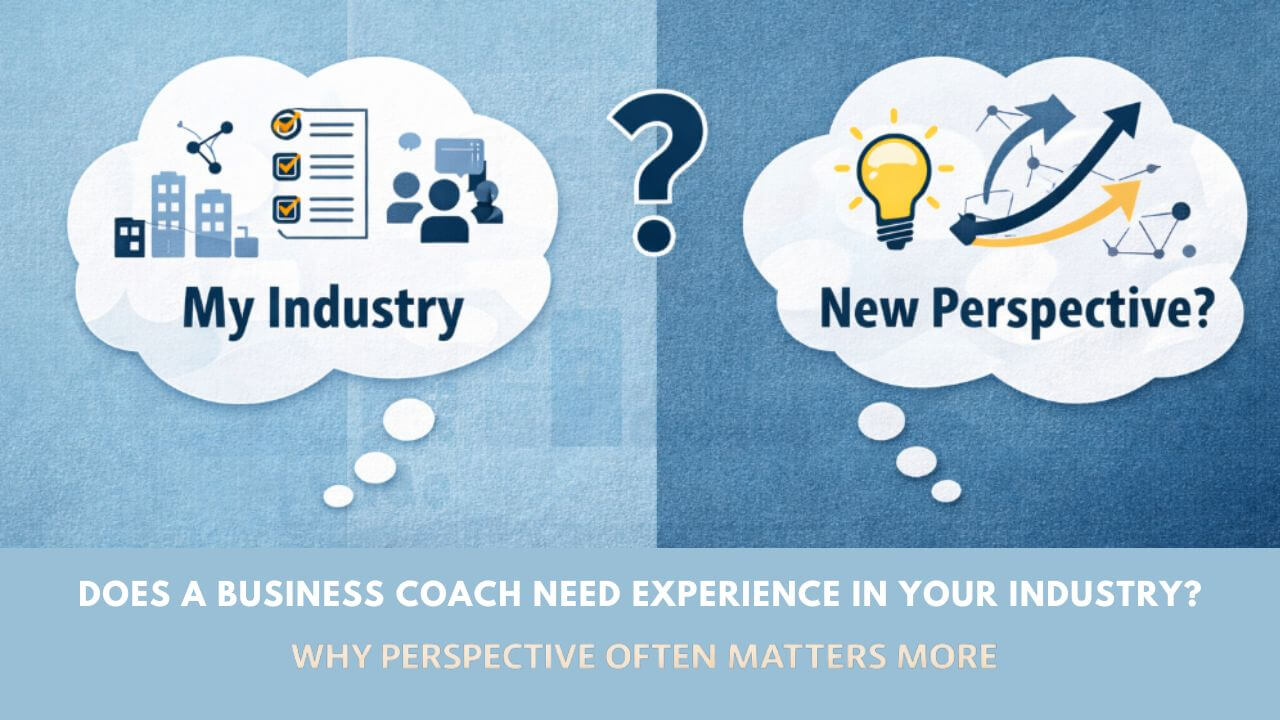 My Industry

?

New Perspective?

DOES A BUSINESS COACH NEED EXPERIENCE IN YOUR INDUSTRY?

WHY PERSPECTIVE OFTEN MATTERS MORE